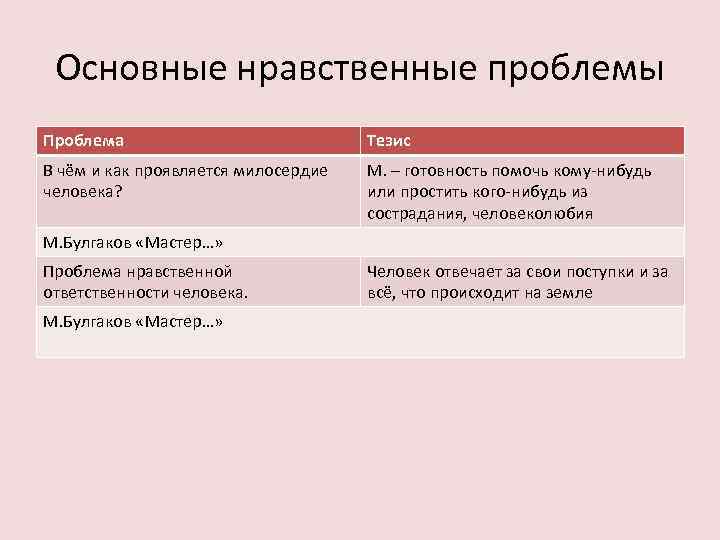 Основные нравственные проблемы

| Проблема | Тезис |
|---|---|
| В чём и как проявляется милосердие человека? | М. – готовность помочь кому-нибудь или простить кого-нибудь из сострадания, человеколюбия |
| М.Булгаков «Мастер…» | |
| Проблема нравственной ответственности человека. | Человек отвечает за свои поступки и за всё, что происходит на земле |
| М.Булгаков «Мастер…» | |